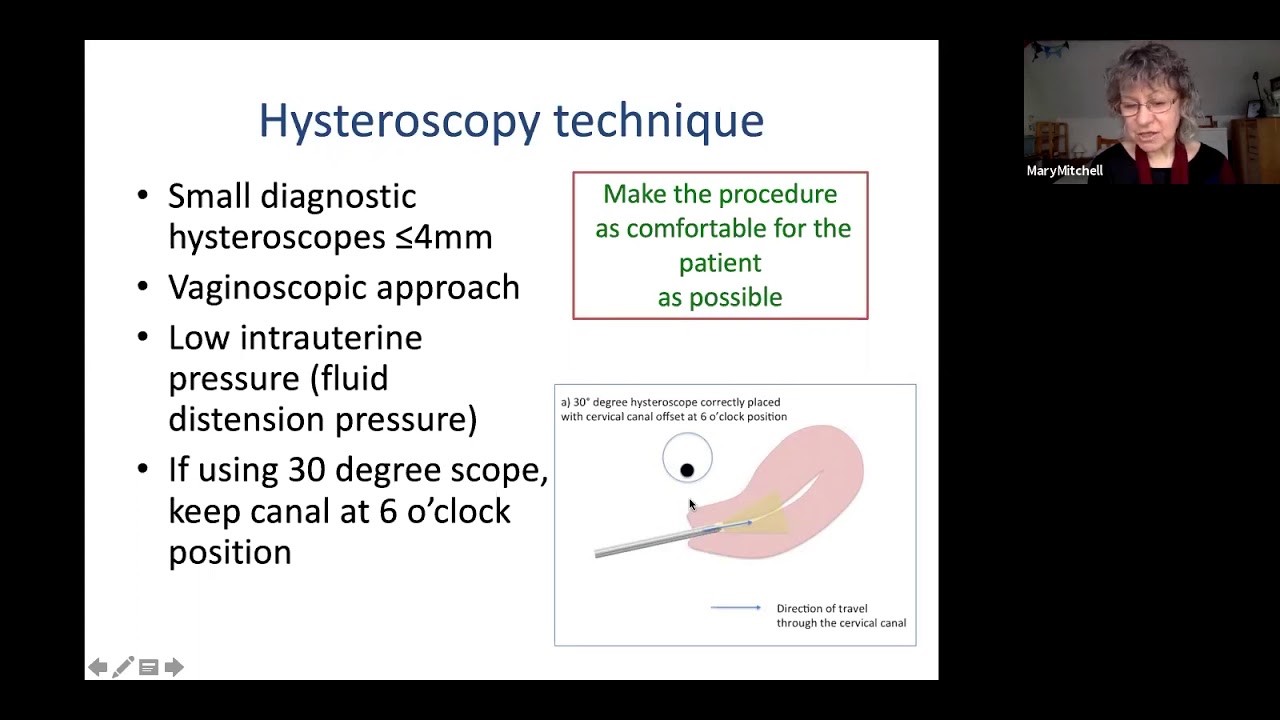 Hysteroscopy technique

• Small diagnostic hysteroscopes ≤4mm
• Vaginoscopic approach
• Low intrauterine pressure (fluid distension pressure)
• If using 30 degree scope, keep canal at 6 o'clock position

Make the procedure as comfortable for the patient as possible

a) 30° degree hysteroscope correctly placed with cervical canal offset at 6 o'clock position

Direction of travel through the cervical canal

MaryMitchell